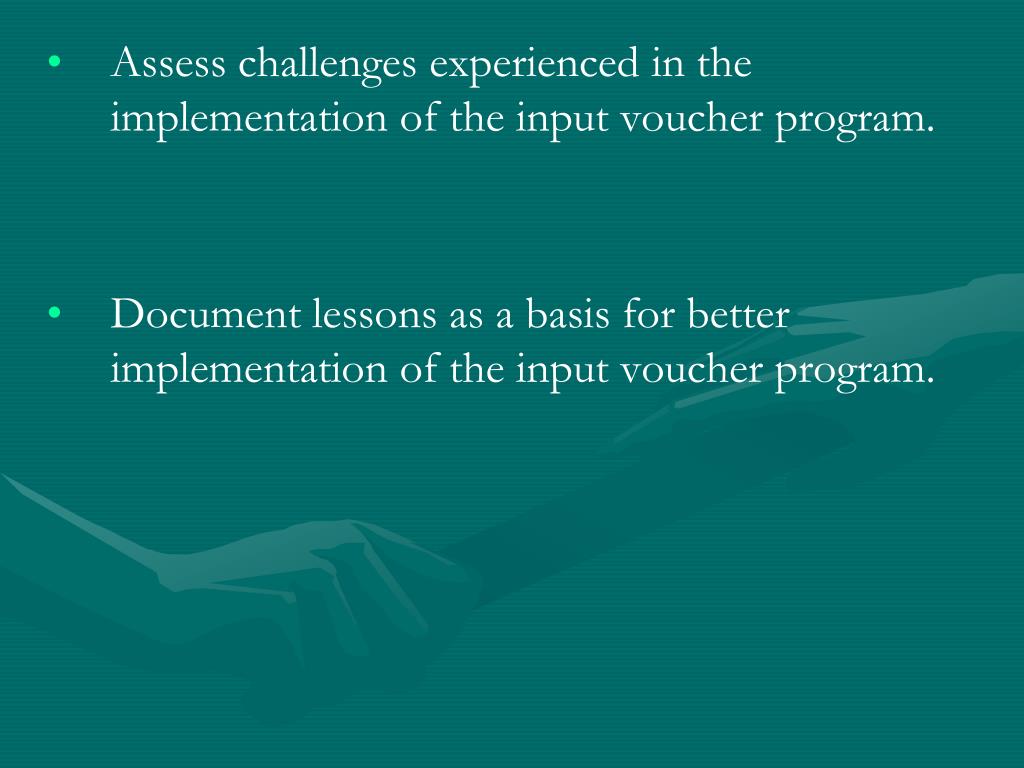 • Assess challenges experienced in the implementation of the input voucher program.

• Document lessons as a basis for better implementation of the input voucher program.